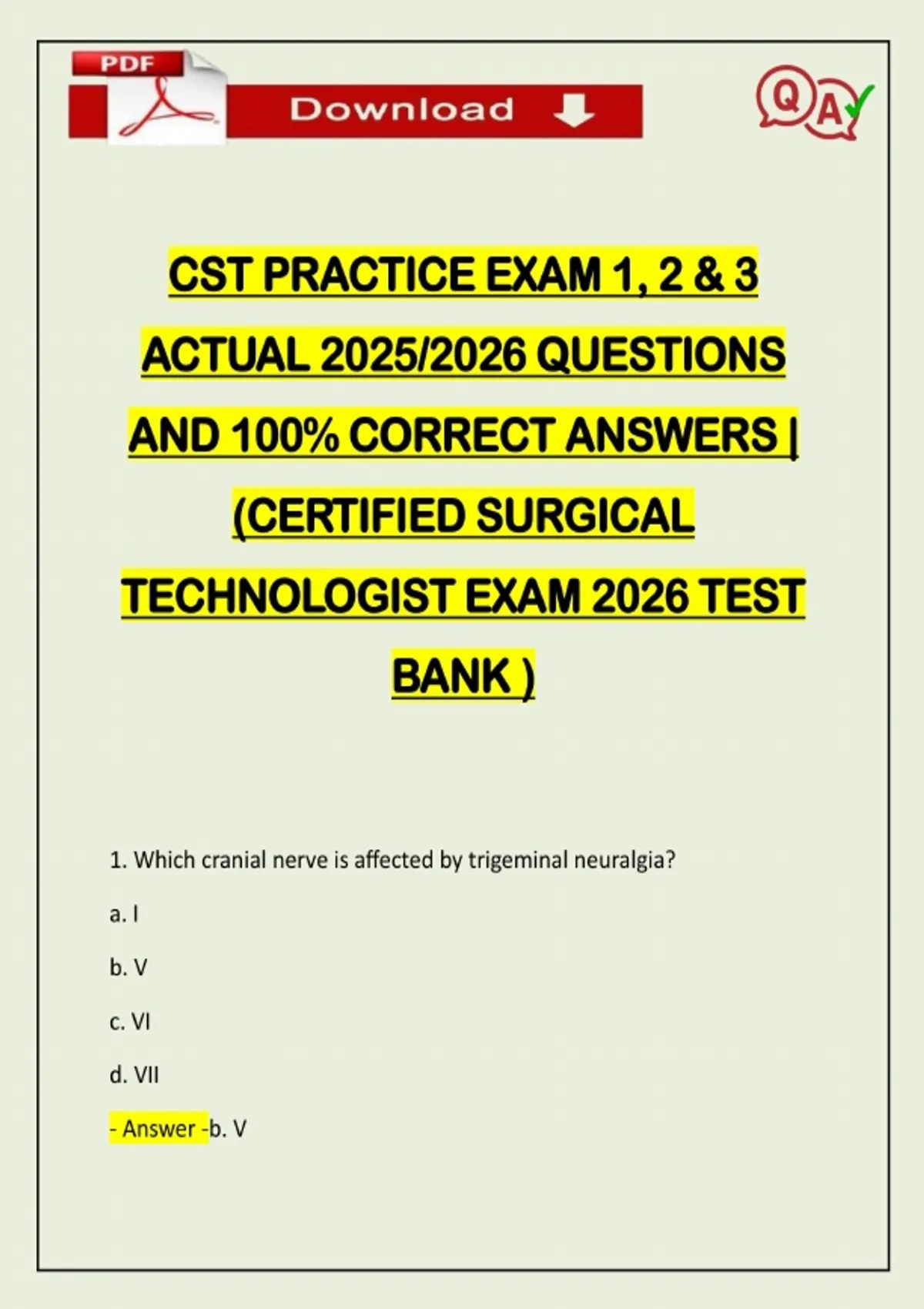 PDF

Download

Q A

CST PRACTICE EXAM 1, 2 & 3 ACTUAL 2025/2026 QUESTIONS AND 100% CORRECT ANSWERS | (CERTIFIED SURGICAL TECHNOLOGIST EXAM 2026 TEST BANK )

1. Which cranial nerve is affected by trigeminal neuralgia?

a. I

b. V

c. VI

d. VII

- Answer -b. V